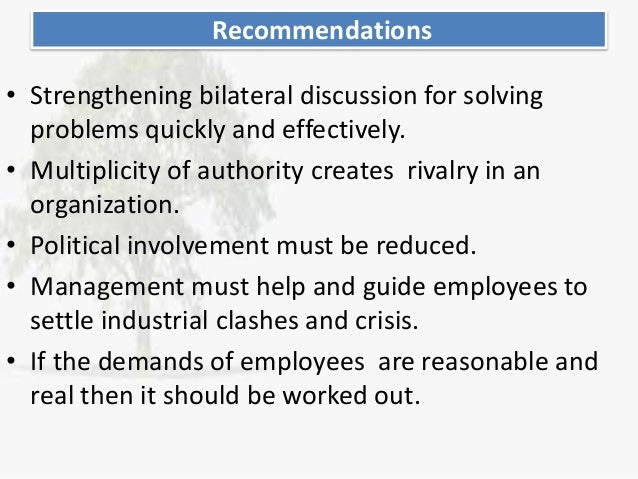 Recommendations

• Strengthening bilateral discussion for solving problems quickly and effectively.
• Multiplicity of authority creates rivalry in an organization.
• Political involvement must be reduced.
• Management must help and guide employees to settle industrial clashes and crisis.
• If the demands of employees are reasonable and real then it should be worked out.